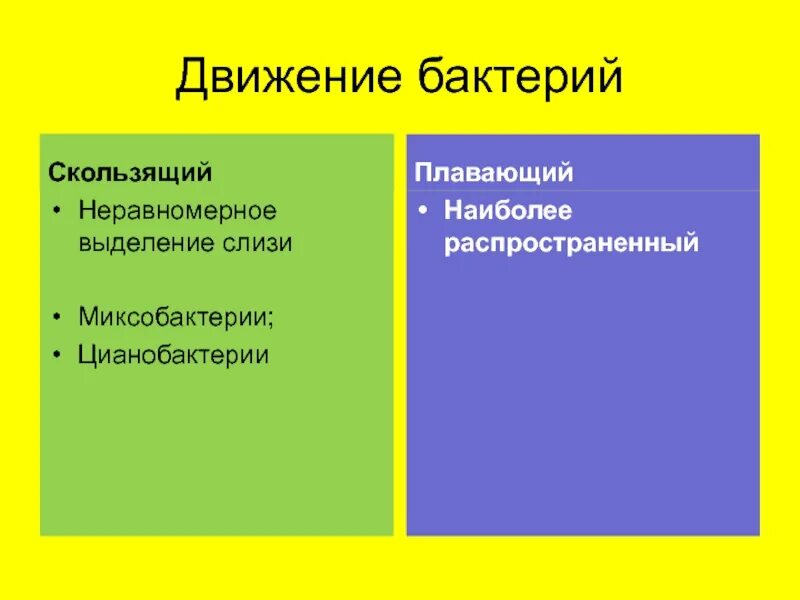 Движение бактерий

Скользящий

• Неравномерное выделение слизи

• Миксобактерии;

• Цианобактерии

Плавающий

• Наиболее распространенный